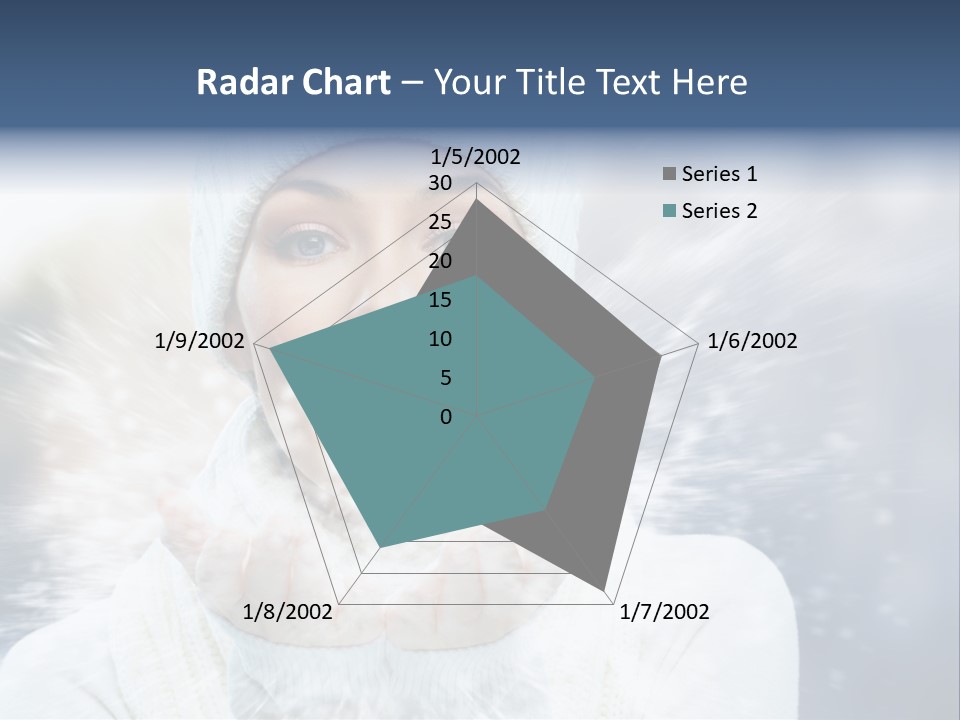 Radar Chart – Your Title Text Here

1/5/2002
30
25
20
15
10
5
0
1/6/2002
1/7/2002
1/8/2002
1/9/2002

Series 1
Series 2